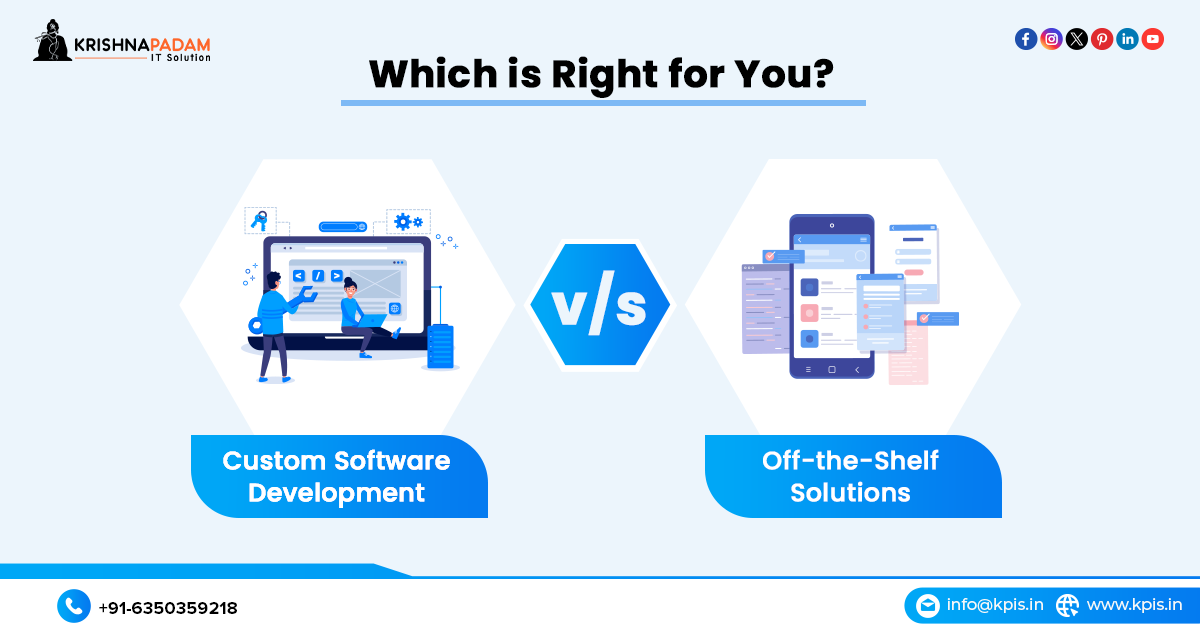 KRISHNAPADAM
IT Solution

Which is Right for You?

v/s

Custom Software Development

Off-the-Shelf Solutions

+91-6350359218

info@kpis.in

www.kpis.in